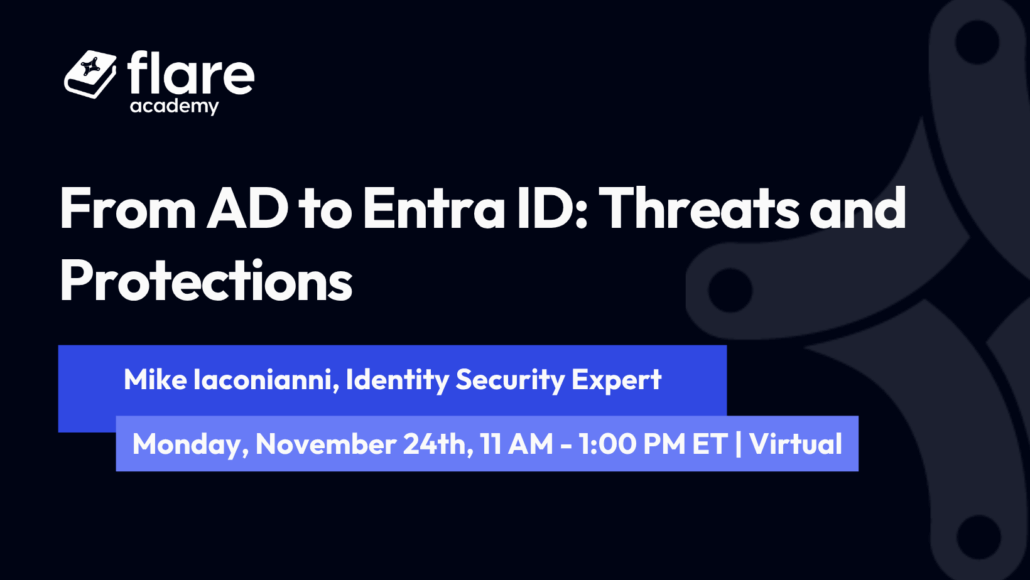 flare
academy

From AD to Entra ID: Threats and Protections

Mike Iaconianni, Identity Security Expert

Monday, November 24th, 11 AM - 1:00 PM ET | Virtual